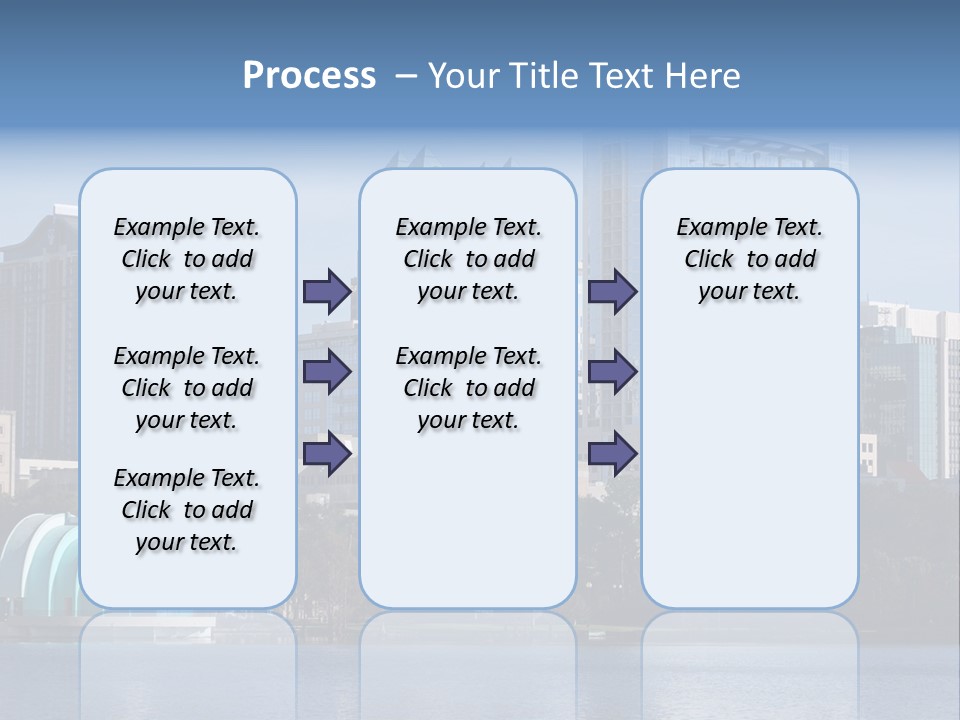 Process – Your Title Text Here

Example Text. Click to add your text.

Example Text. Click to add your text.

Example Text. Click to add your text.

Example Text. Click to add your text.

Example Text. Click to add your text.

Example Text. Click to add your text.